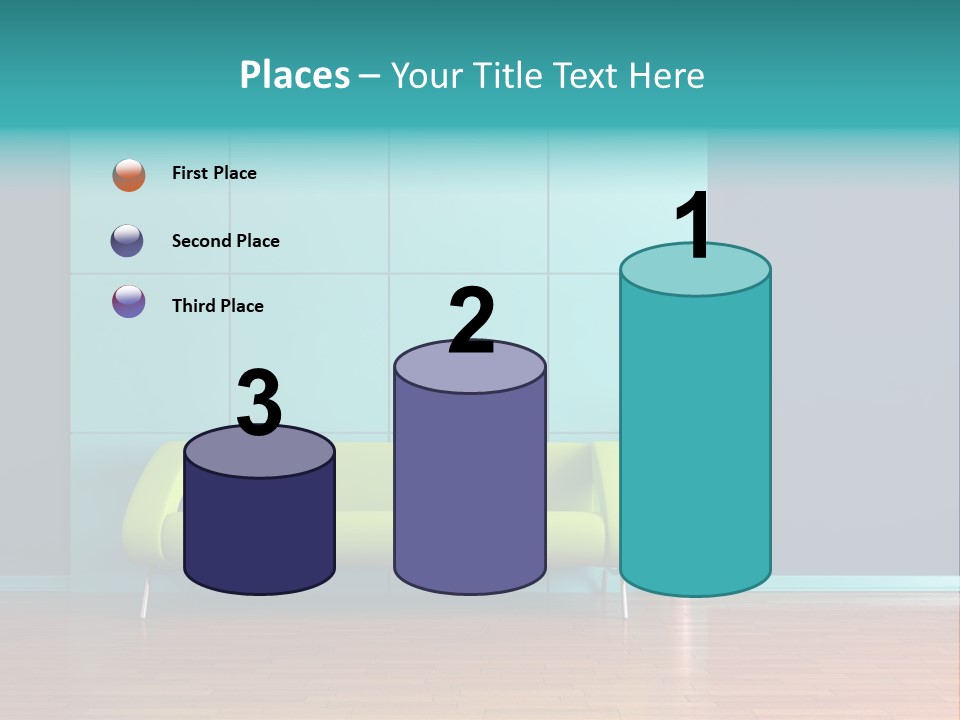 Places – Your Title Text Here

First Place

Second Place

Third Place

3

2

1